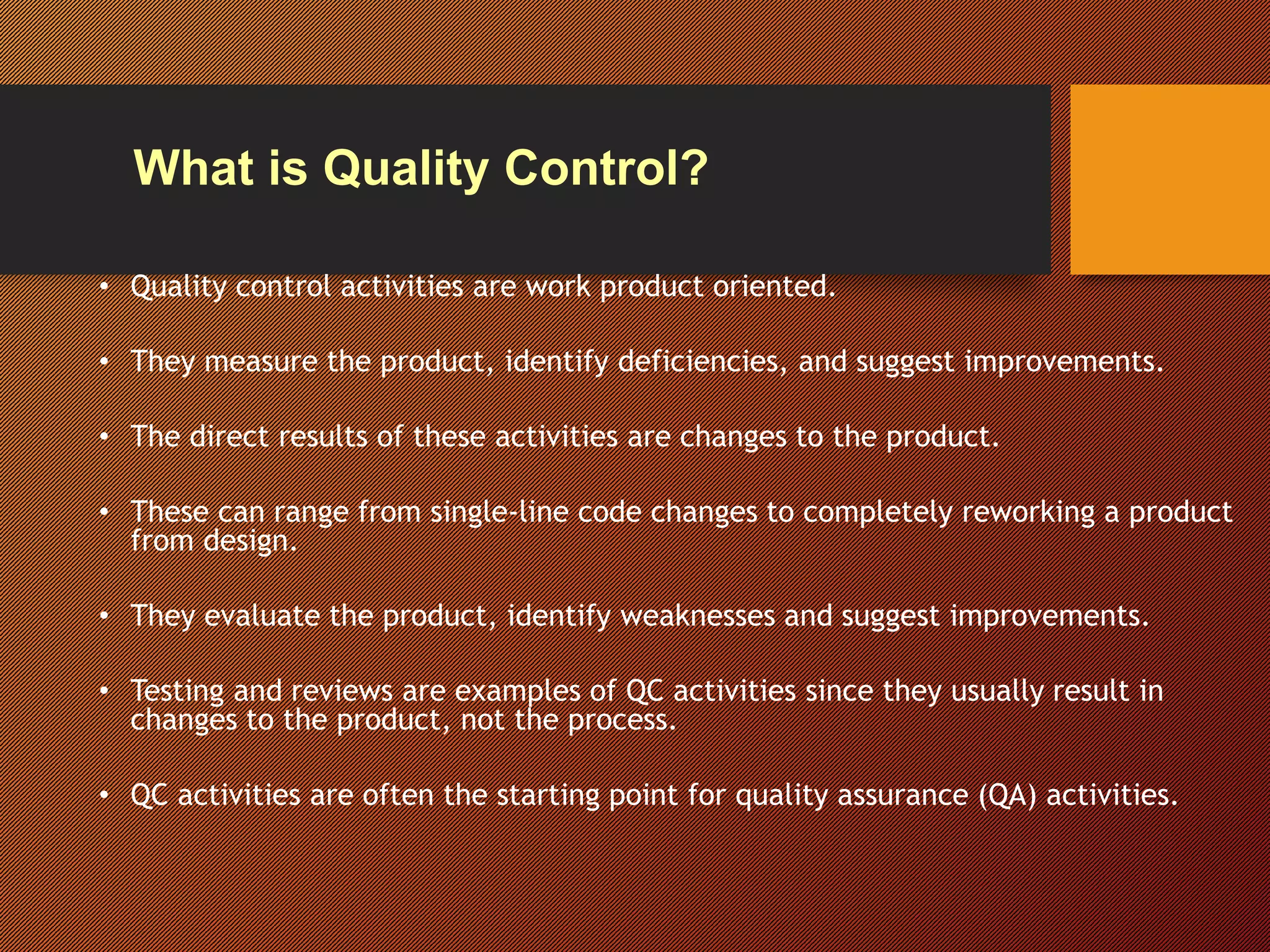 What is Quality Control?

• Quality control activities are work product oriented.

• They measure the product, identify deficiencies, and suggest improvements.

• The direct results of these activities are changes to the product.

• These can range from single-line code changes to completely reworking a product from design.

• They evaluate the product, identify weaknesses and suggest improvements.

• Testing and reviews are examples of QC activities since they usually result in changes to the product, not the process.

• QC activities are often the starting point for quality assurance (QA) activities.